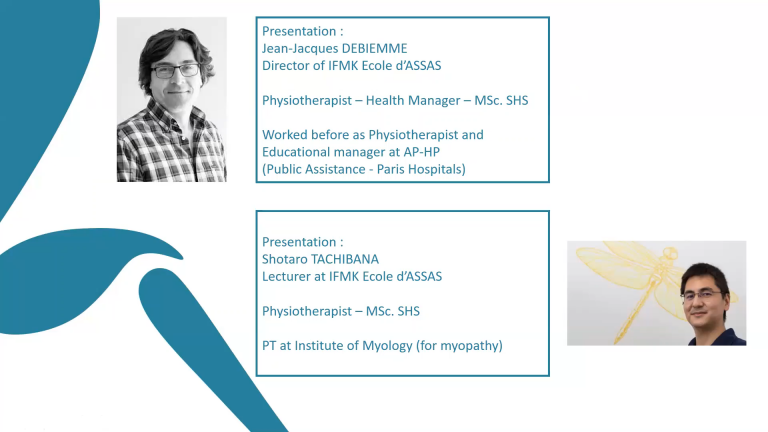 Presentation :
Jean-Jacques DEBIEMME
Director of IFMK Ecole d'ASSAS

Physiotherapist – Health Manager – MSc. SHS

Worked before as Physiotherapist and Educational manager at AP-HP
(Public Assistance - Paris Hospitals)

Presentation :
Shotaro TACHIBANA
Lecturer at IFMK Ecole d'ASSAS

Physiotherapist – MSc. SHS

PT at Institute of Myology (for myopathy)